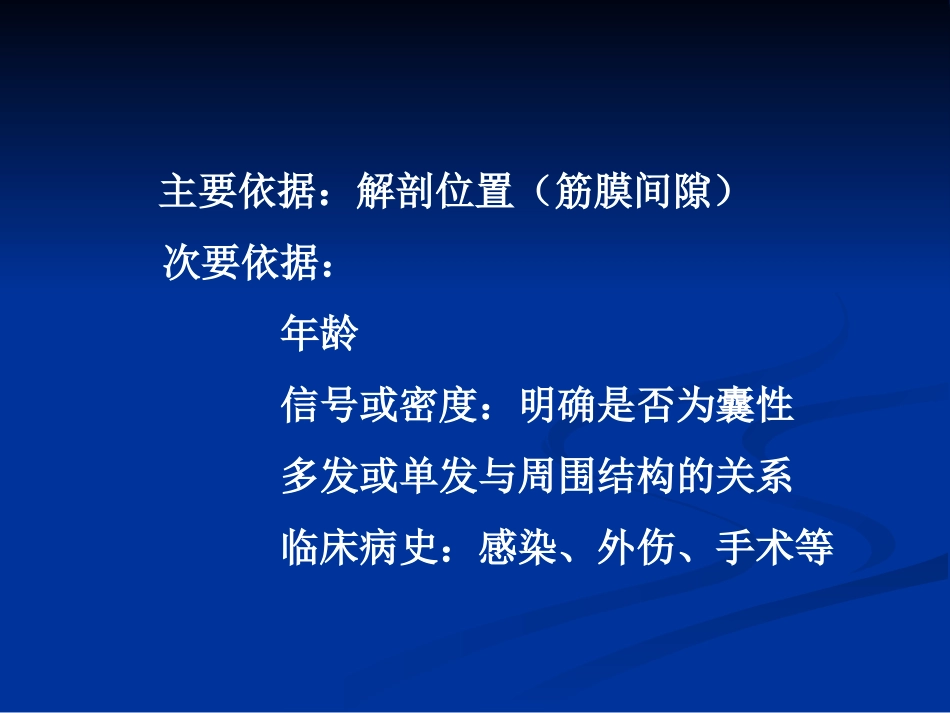 主要依据：解剖位置（筋膜间隙）

次要依据：

年龄

信号或密度：明确是否为囊性

多发或单发与周围结构的关系

临床病史：感染、外伤、手术等